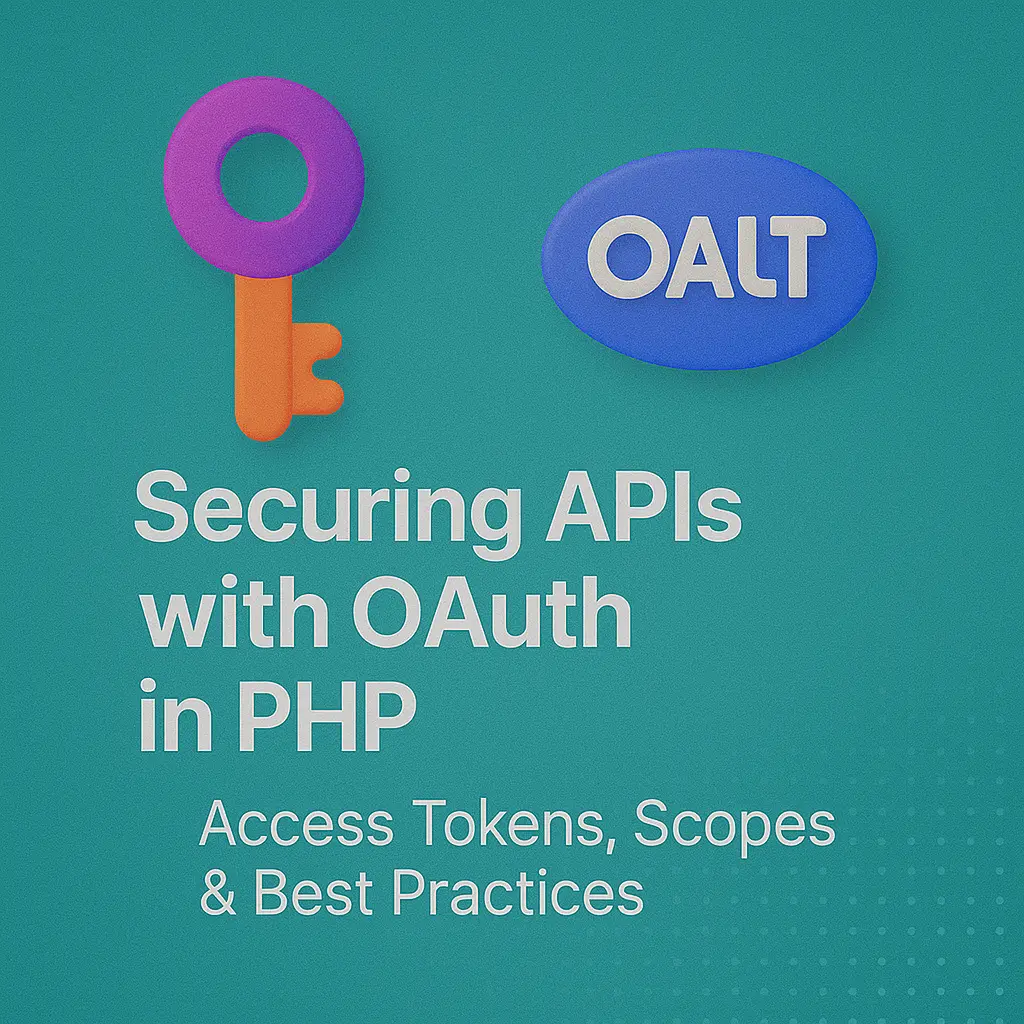 OALT

Securing APIs with OAuth in PHP

Access Tokens, Scopes & Best Practices